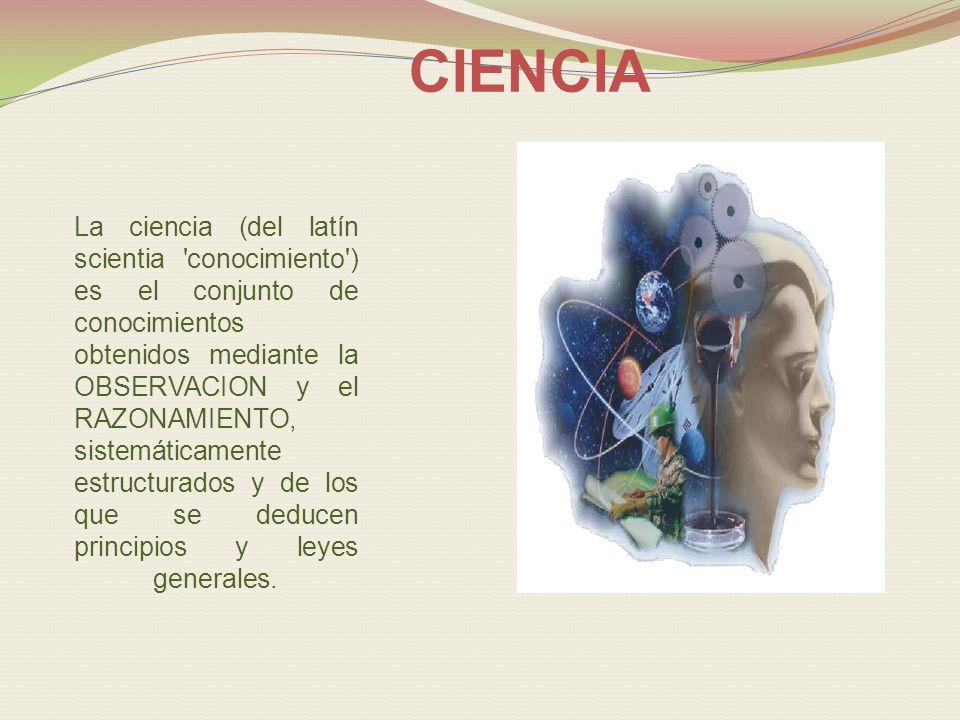 CIENCIA

La ciencia (del latín scientia 'conocimiento') es el conjunto de conocimientos obtenidos mediante la OBSERVACION y el RAZONAMIENTO, sistemáticamente estructurados y de los que se deducen principios y leyes generales.